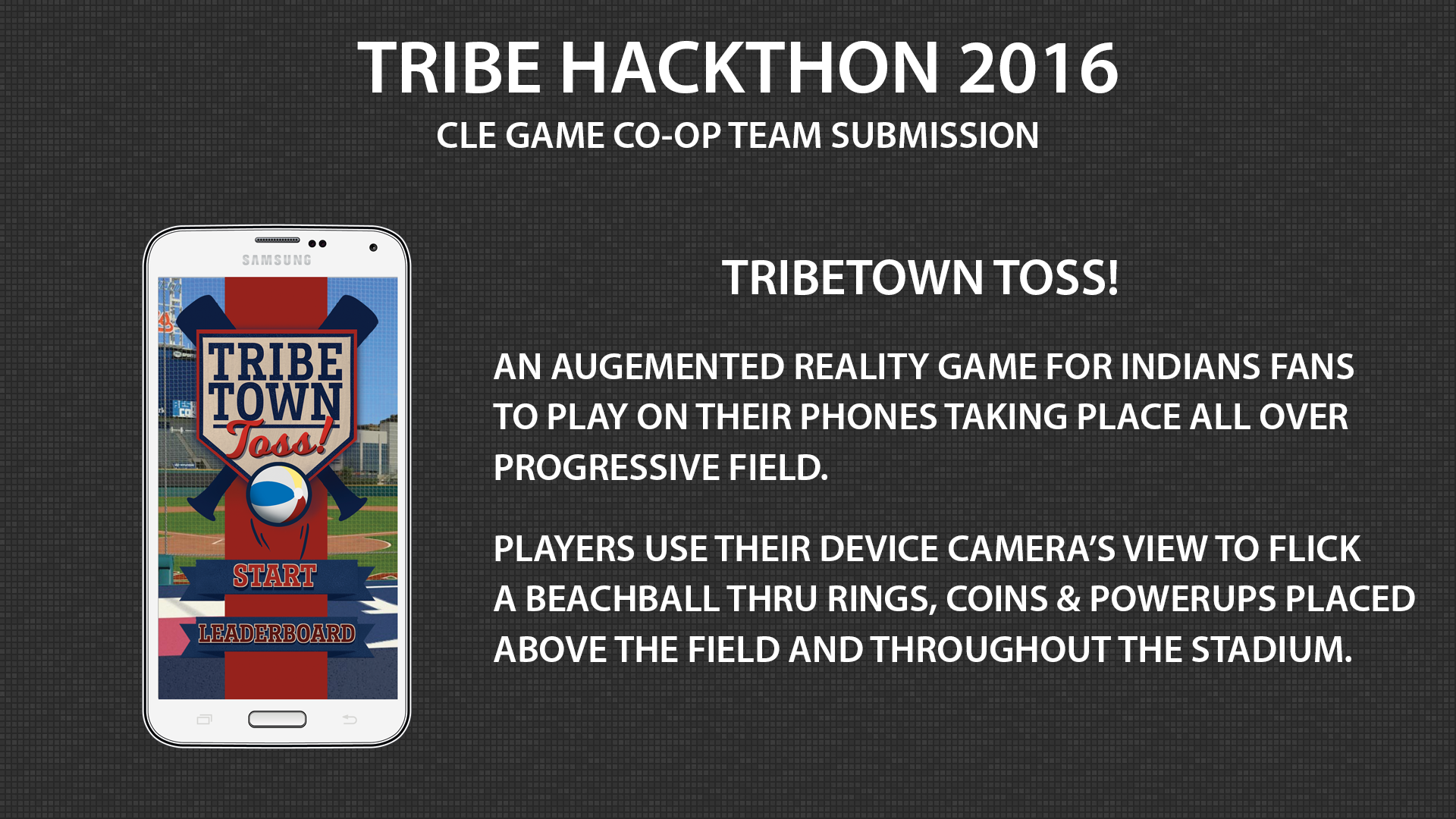 TRIBE HACKTHON 2016
CLE GAME CO-OP TEAM SUBMISSION

SAMSUNG

TRIBE TOWN Toss!

START

LEADERBOARD

TRIBETOWN TOSS!

AN AUGEMENTED REALITY GAME FOR INDIANS FANS TO PLAY ON THEIR PHONES TAKING PLACE ALL OVER PROGRESSIVE FIELD.

PLAYERS USE THEIR DEVICE CAMERA'S VIEW TO FLICK A BEACHBALL THRU RINGS, COINS & POWERUPS PLACED ABOVE THE FIELD AND THROUGHOUT THE STADIUM.